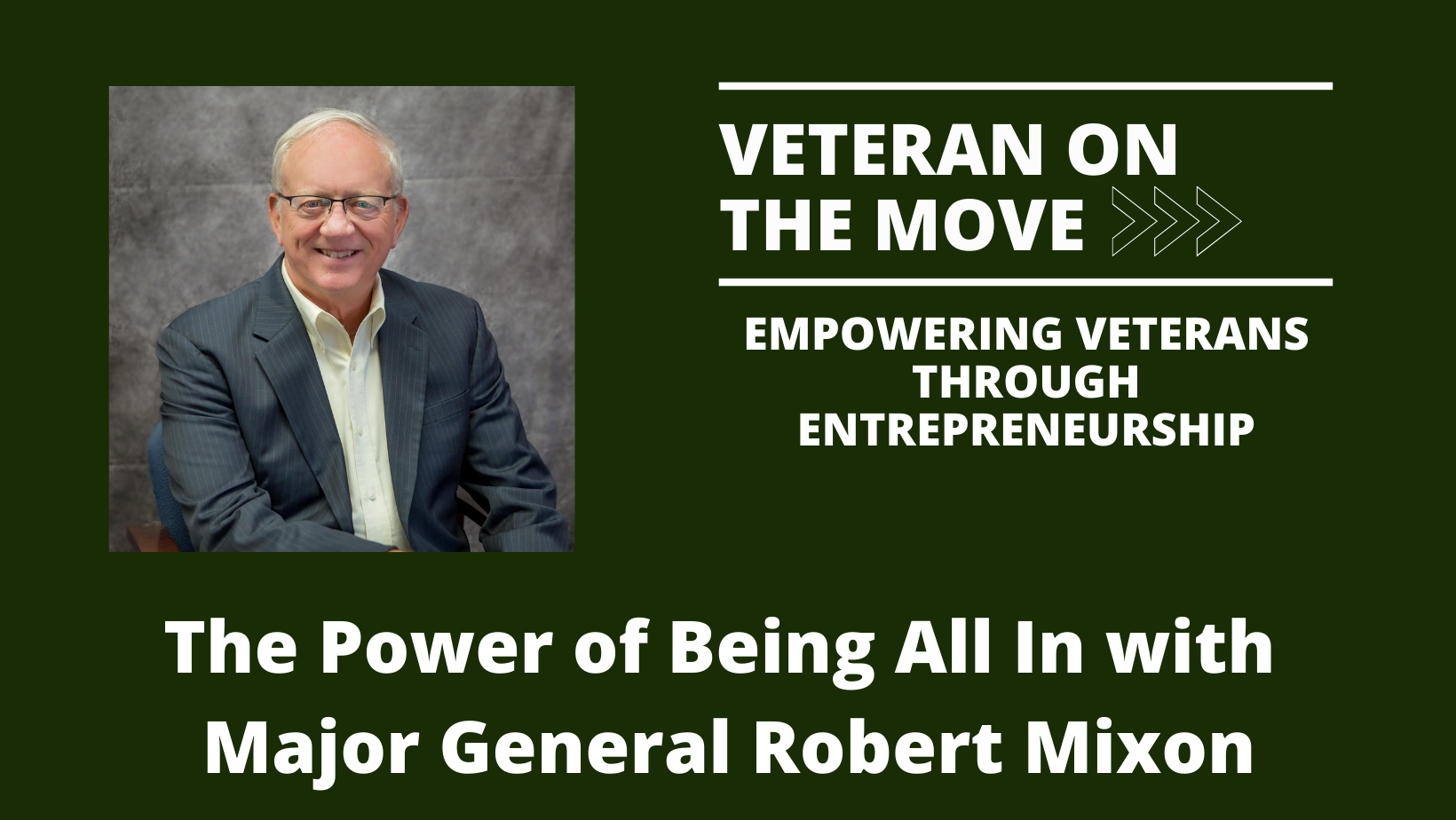 VETERAN ON THE MOVE

EMPOWERING VETERANS THROUGH ENTREPRENEURSHIP

The Power of Being All In with Major General Robert Mixon